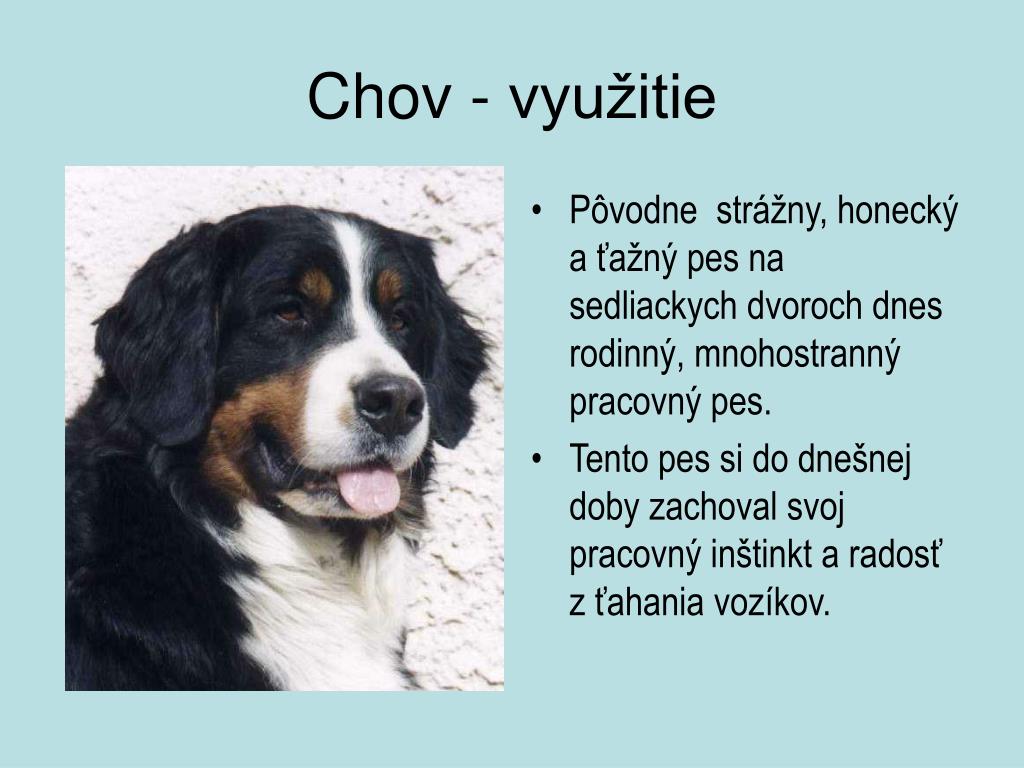 Chov - využitie

• Pôvodne  strážny, honecký a ťažný pes na sedliackych dvoroch dnes rodinný, mnohostranný pracovný pes.

• Tento pes si do dnešnej doby zachoval svoj pracovný inštinkt a radosť z ťahania vozíkov.